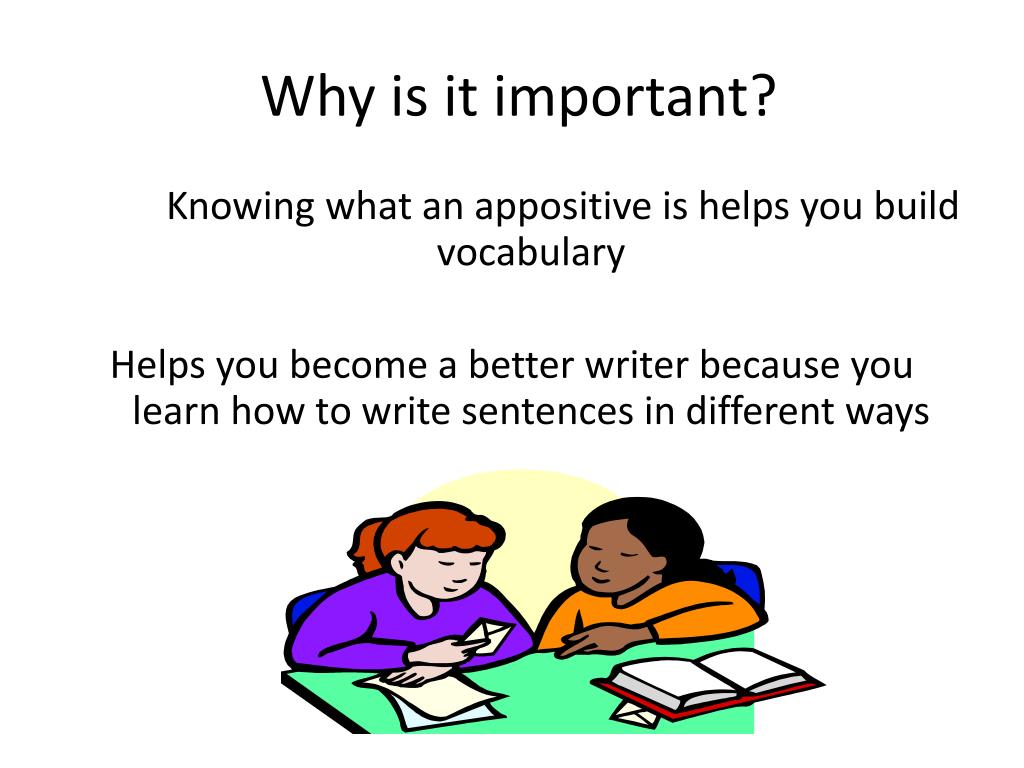 Why is it important?

Knowing what an appositive is helps you build vocabulary

Helps you become a better writer because you learn how to write sentences in different ways